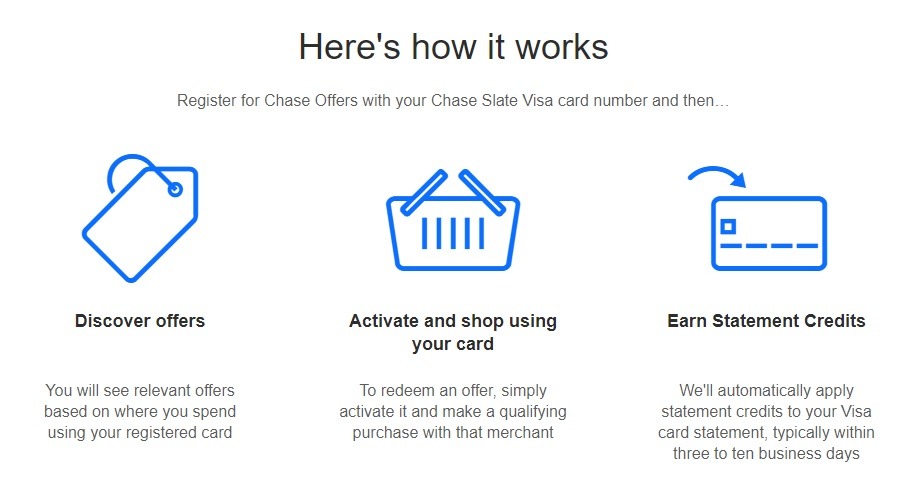 Here's how it works

Register for Chase Offers with your Chase Slate Visa card number and then…

Discover offers

You will see relevant offers based on where you spend using your registered card

Activate and shop using your card

To redeem an offer, simply activate it and make a qualifying purchase with that merchant

Earn Statement Credits

We'll automatically apply statement credits to your Visa card statement, typically within three to ten business days